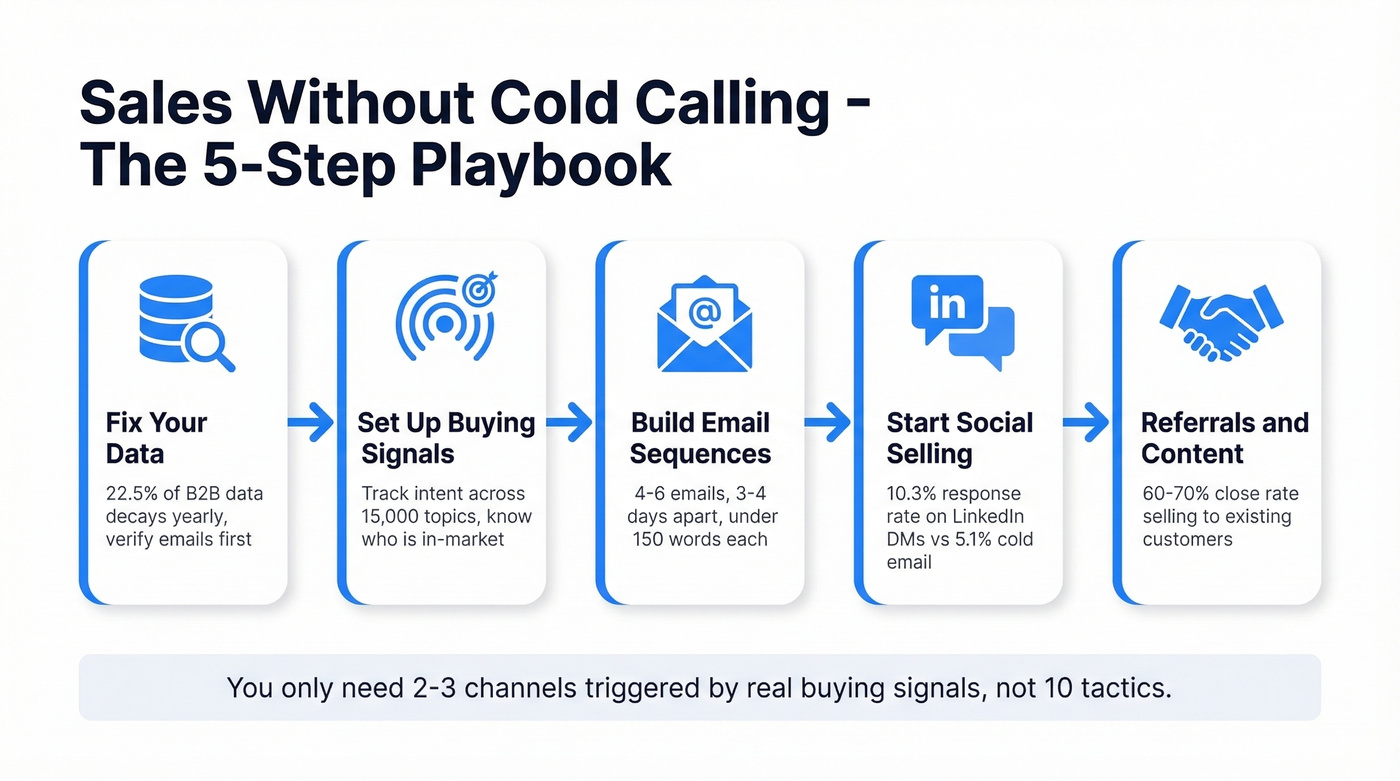 Sales Without Cold Calling - The 5-Step Playbook

Fix Your Data

22.5% of B2B data decays yearly, verify emails first

Set Up Buying Signals

Track intent across 15,000 topics, know who is in-market

@

Build Email Sequences

4-6 emails, 3-4 days apart, under 150 words each

in

Start Social Selling

10.3% response rate on LinkedIn DMs vs 5.1% cold email

Referrals and Content

60-70% close rate selling to existing customers

You only need 2-3 channels triggered by real buying signals, not 10 tactics.